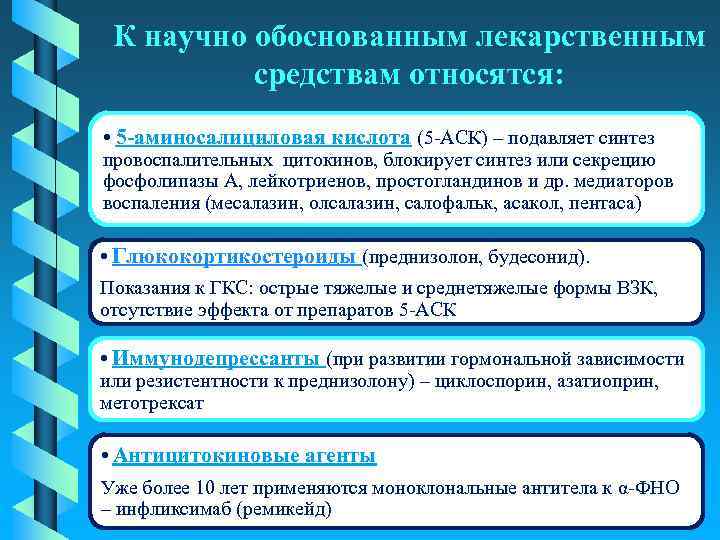 К научно обоснованным лекарственным средствам относятся:

• 5-аминосалициловая кислота (5-АСК) – подавляет синтез провоспалительных цитокинов, блокирует синтез или секрецию фосфолипазы А, лейкотриенов, простогландинов и др. медиаторов воспаления (месалазин, олсалазин, салофальк, асакол, пентаса)

• Глюкокортикостероиды (преднизолон, будесонид).

Показания к ГКС: острые тяжелые и среднетяжелые формы ВЗК, отсутствие эффекта от препаратов 5-АСК

• Иммунодепрессанты (при развитии гормональной зависимости или резистентности к преднизолону) – циклоспорин, азатиоприн, метотрексат

• Антицитокиновые агенты

Уже более 10 лет применяются моноклональные антитела к α-ФНО – инфликсимаб (ремикейд)